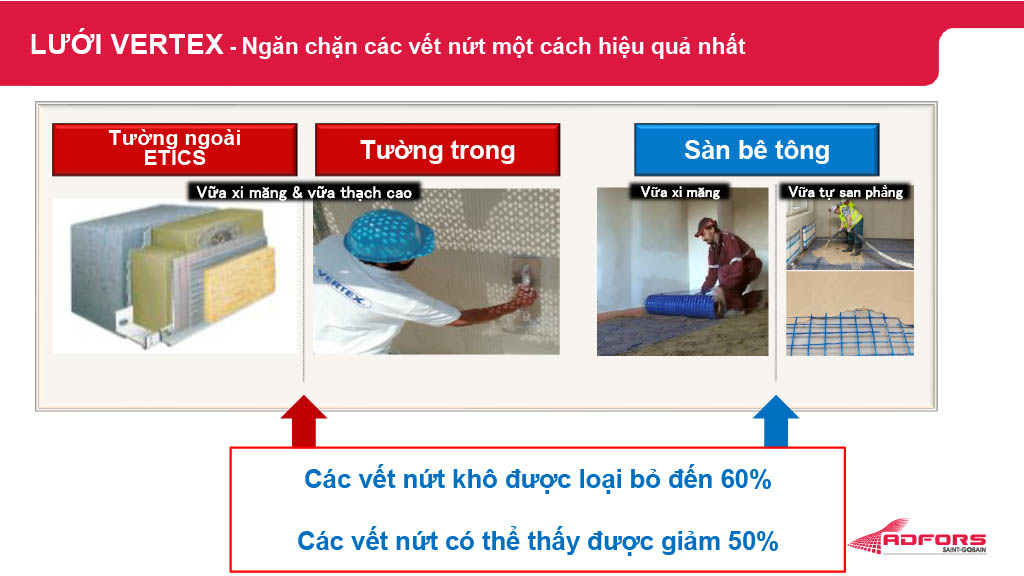 LƯỚI VERTEX - Ngăn chặn các vết nứt một cách hiệu quả nhất

Tường ngoài ETICS

Tường trong

Sàn bê tông

Vữa xi măng & vữa thạch cao

Vữa xi măng

Vữa tự san phẳng

VERTEX

Các vết nứt khô được loại bỏ đến 60%

Các vết nứt có thể thấy được giảm 50%

ADFORS
SAINT-GOBAIN